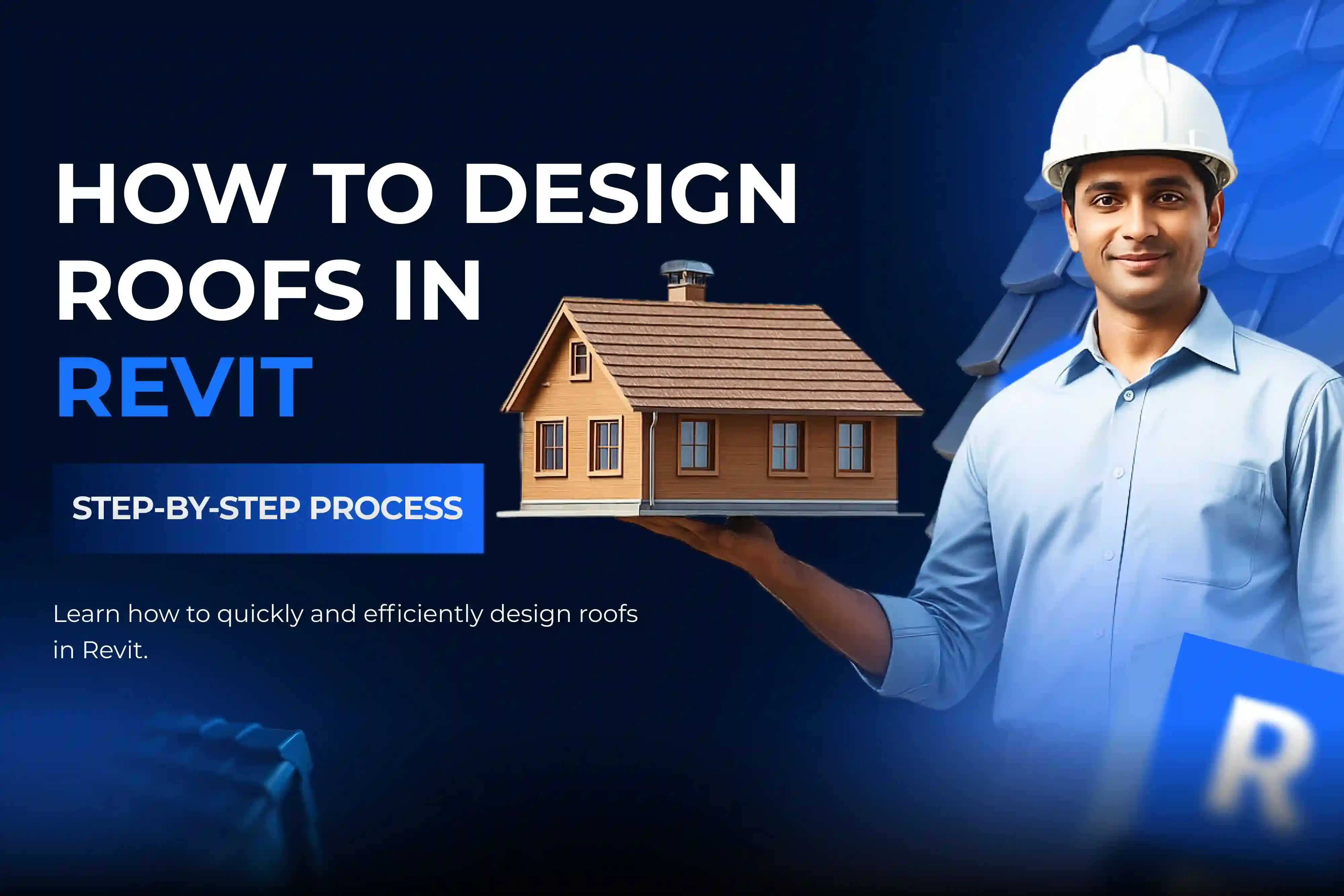 HOW TO DESIGN ROOFS IN REVIT

STEP-BY-STEP PROCESS

Learn how to quickly and efficiently design roofs in Revit.

R